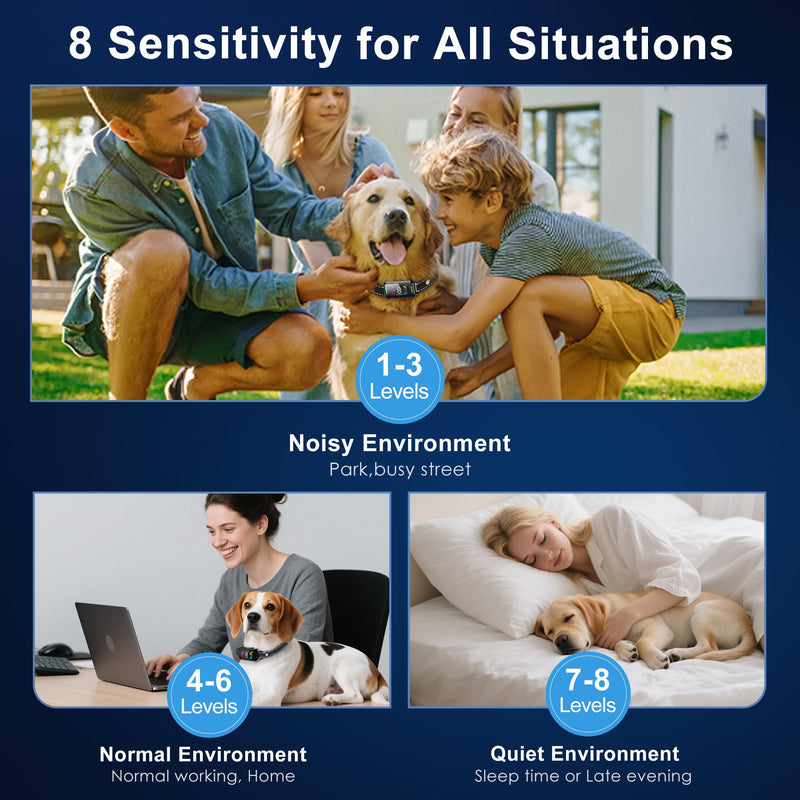 8 Sensitivity for All Situations

1-3
Levels

Noisy Environment
Park,busy street

4-6
Levels

Normal Environment
Normal working, Home

7-8
Levels

Quiet Environment
Sleep time or Late evening